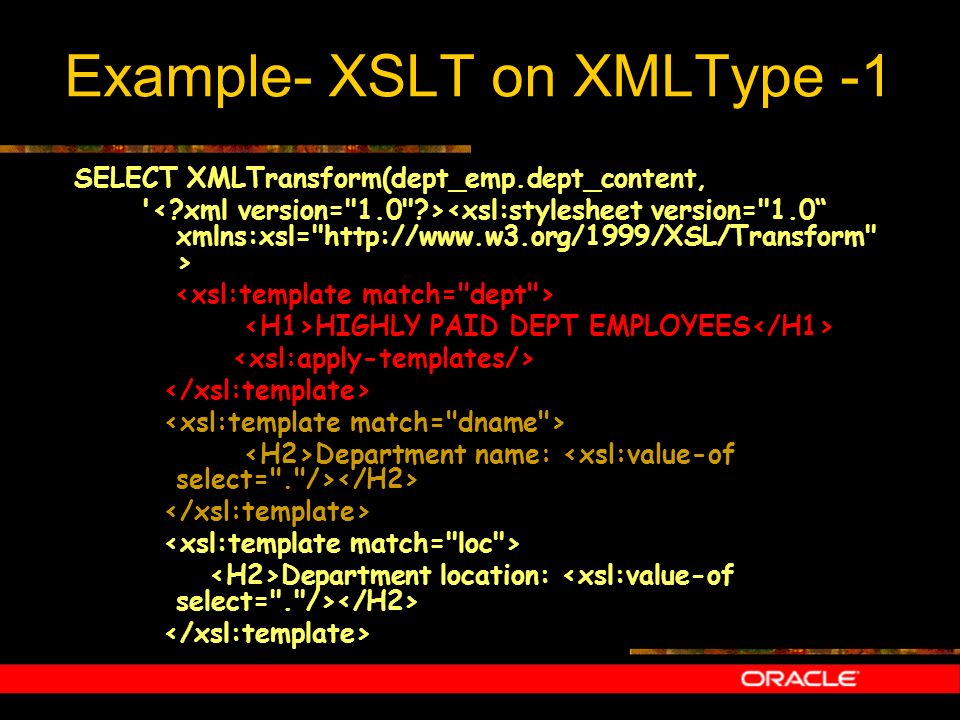 Example- XSLT on XMLType -1

SELECT XMLTransform(dept_emp.dept_content,
'<?xml version="1.0"?><xsl:stylesheet version="1.0“ xmlns:xsl="http://www.w3.org/1999/XSL/Transform" >
<xsl:template match="dept">
<H1>HIGHLY PAID DEPT EMPLOYEES</H1>
<xsl:apply-templates/>
</xsl:template>
<xsl:template match="dname">
<H2>Department name: <xsl:value-of select="."/></H2>
</xsl:template>
<xsl:template match="loc">
<H2>Department location: <xsl:value-of select="."/></H2>
</xsl:template>

ORACLE